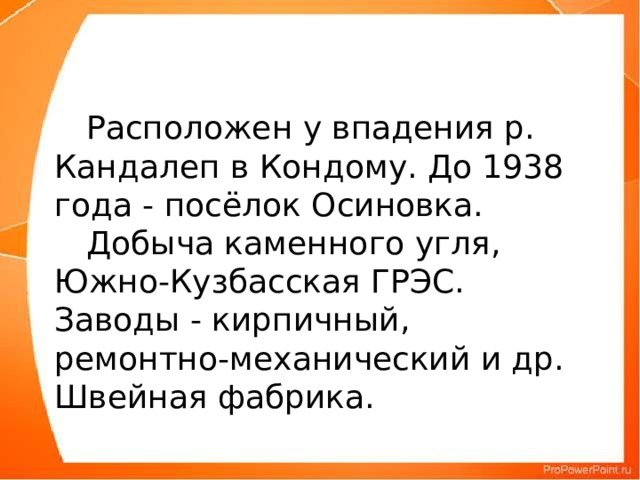 Расположен у впадения р. Кандалеп в Кондому. До 1938 года - посёлок Осиновка.

Добыча каменного угля, Южно-Кузбасская ГРЭС. Заводы - кирпичный, ремонтно-механический и др. Швейная фабрика.

ProPowerPoint.ru